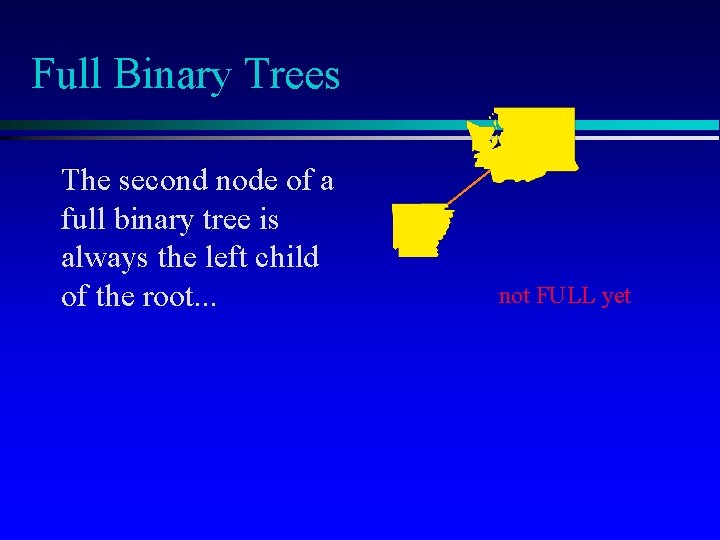 Full Binary Trees

The second node of a full binary tree is always the left child of the root...

not FULL yet